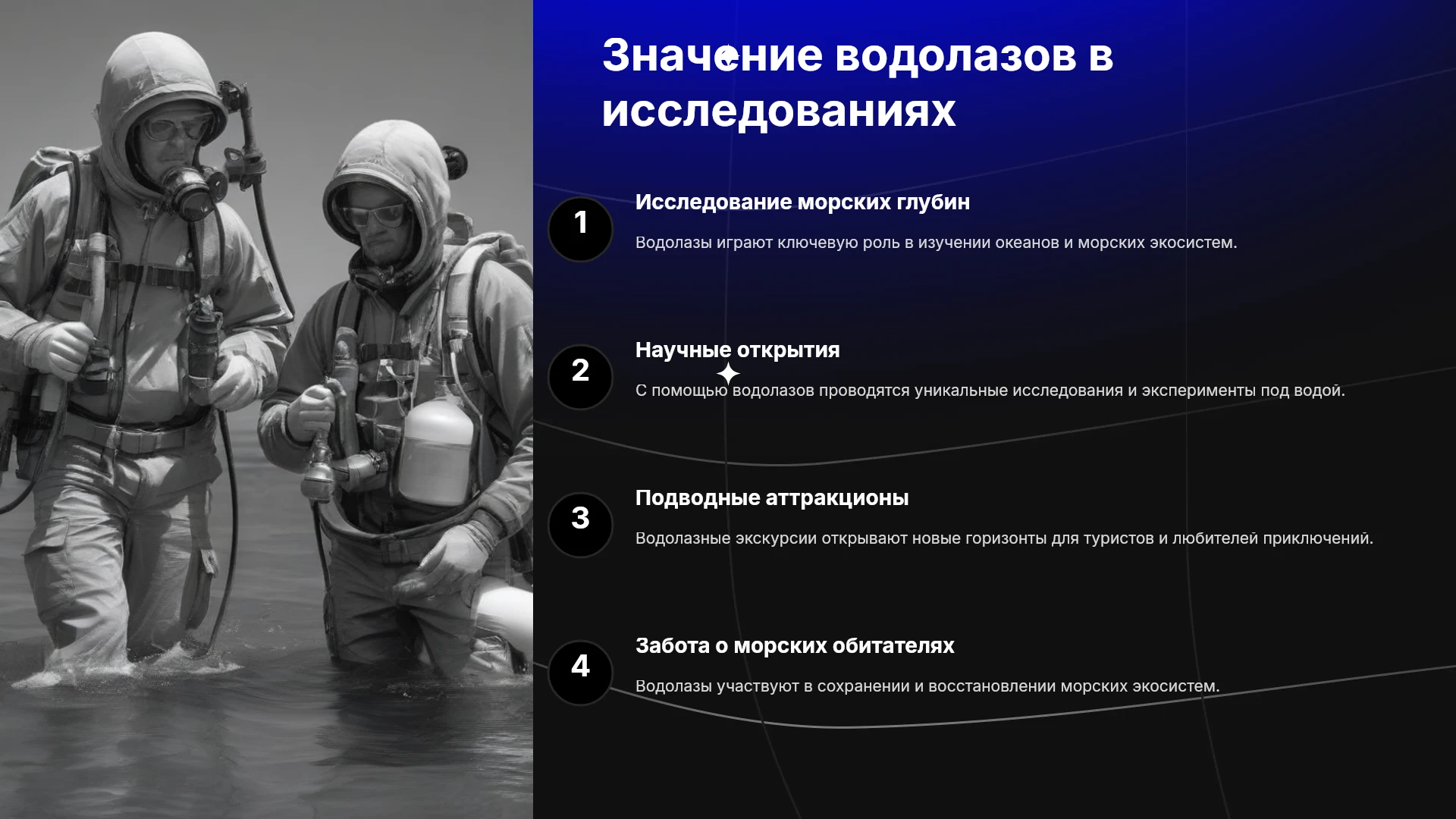 Значение водолазов в исследованиях

1

Исследование морских глубин

Водолазы играют ключевую роль в изучении океанов и морских экосистем.

2

Научные открытия

С помощью водолазов проводятся уникальные исследования и эксперименты под водой.

3

Подводные аттракционы

Водолазные экскурсии открывают новые горизонты для туристов и любителей приключений.

4

Забота о морских обитателях

Водолазы участвуют в сохранении и восстановлении морских экосистем.